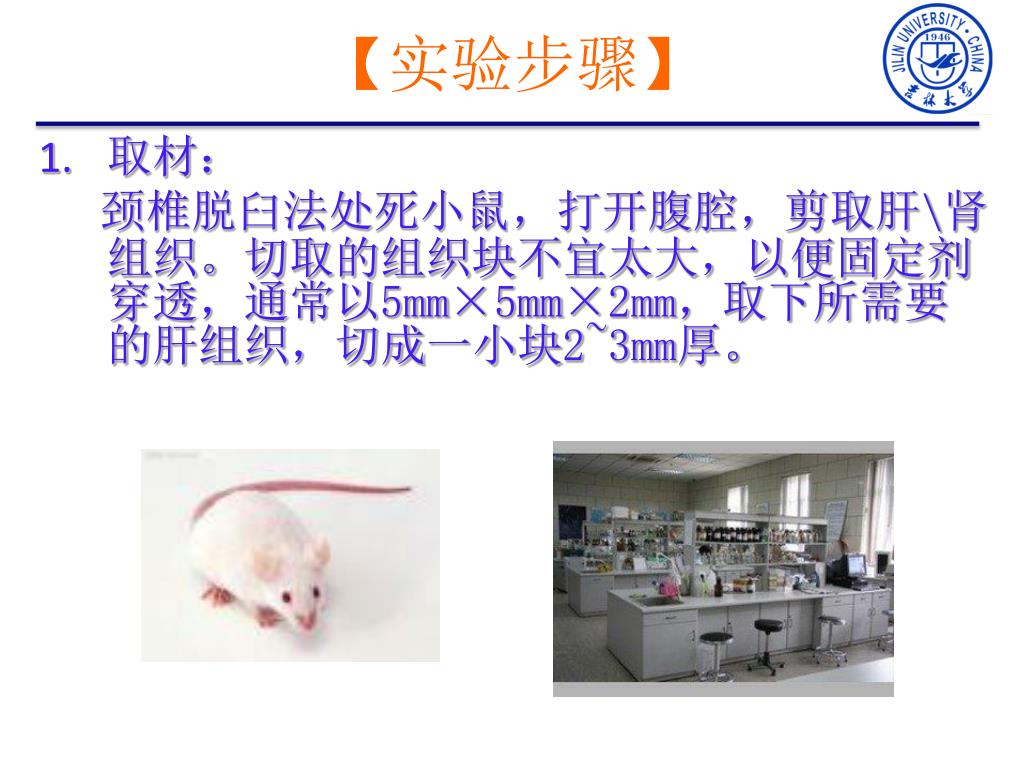 【实验步骤】

JILIN UNIVERSITY · CHINA 1946 吉林大学

1. 取材：

颈椎脱臼法处死小鼠，打开腹腔，剪取肝\肾组织。切取的组织块不宜太大，以便固定剂穿透，通常以5mm×5mm×2mm，取下所需要的肝组织，切成一小块2~3mm厚。